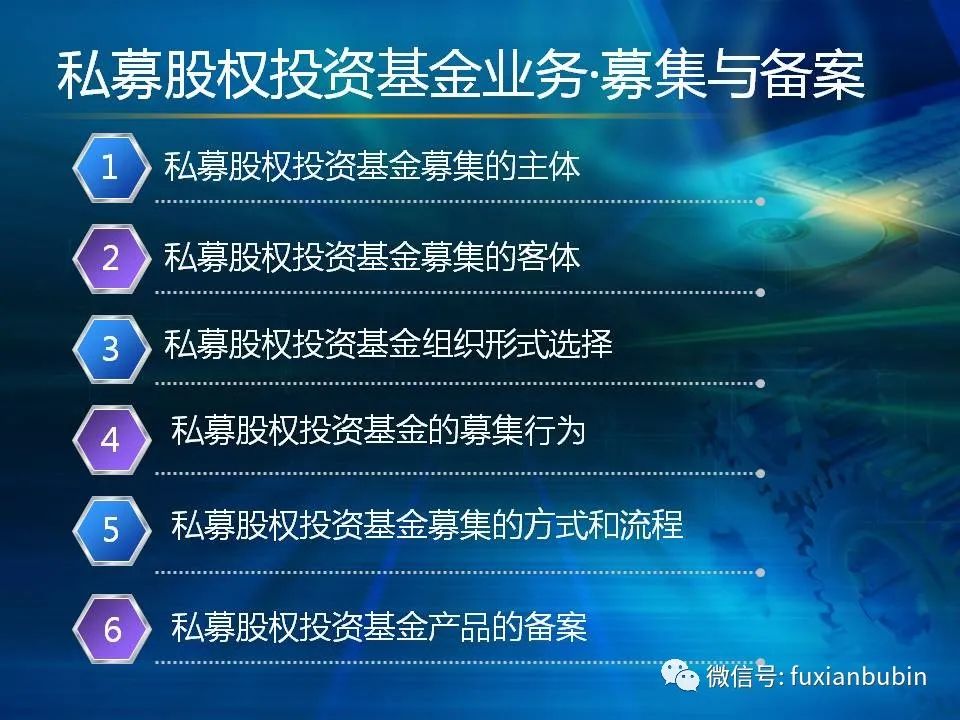 私募股权投资基金业务·募集与备案

1 私募股权投资基金募集的主体

2 私募股权投资基金募集的客体

3 私募股权投资基金组织形式选择

4 私募股权投资基金的募集行为

5 私募股权投资基金募集的方式和流程

6 私募股权投资基金产品的备案

微信号: fuxianbubin